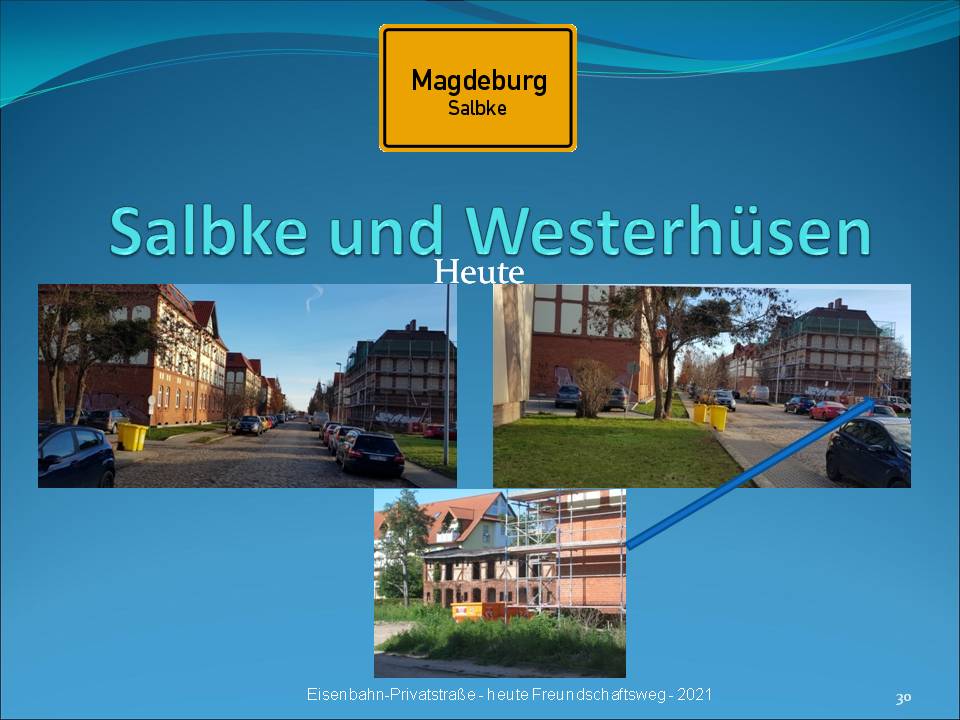 Magdeburg
Salbke

Salbke und Westerhüsen

Heute

Eisenbahn-Privatstraße - heute Freundschaftsweg - 2021

30